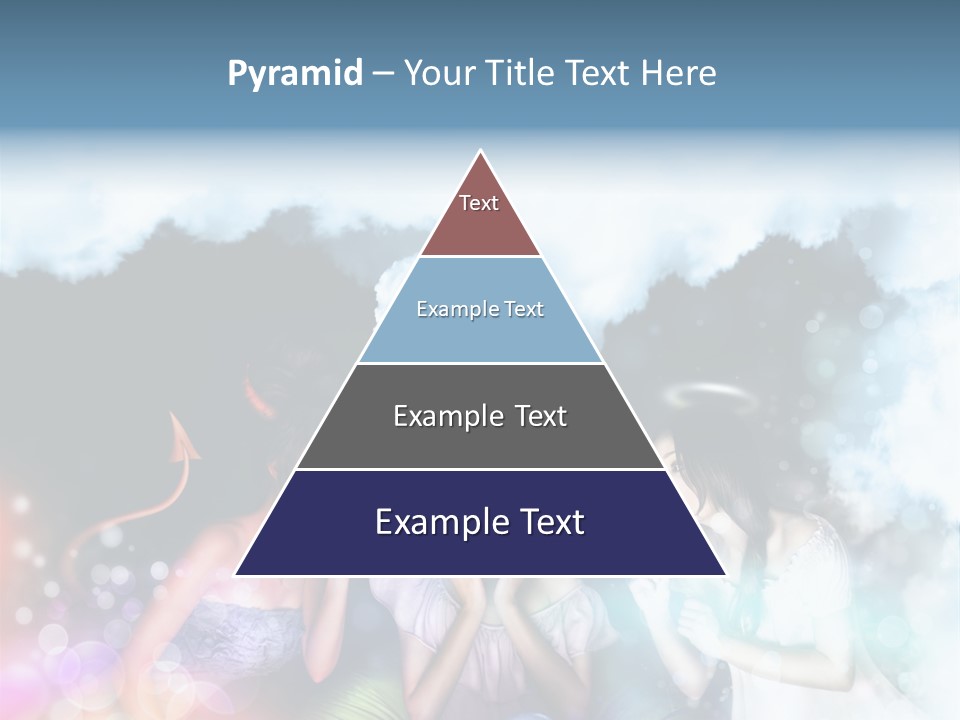 Pyramid – Your Title Text Here

Text

Example Text

Example Text

Example Text